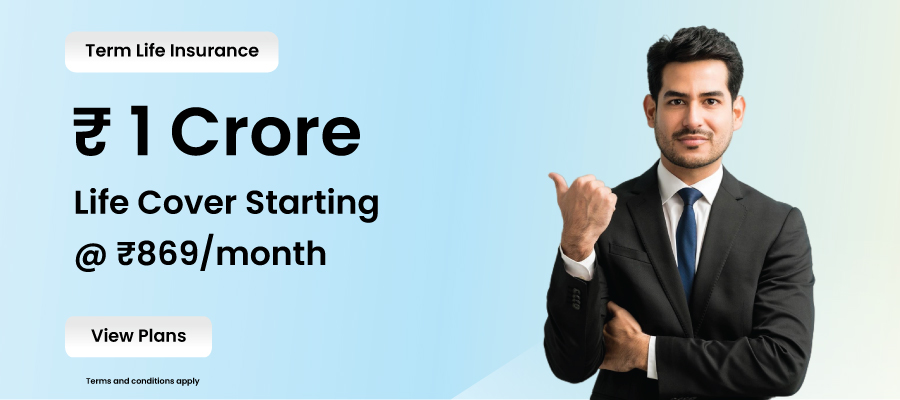 Term Life Insurance

₹ 1 Crore

Life Cover Starting @ ₹869/month

View Plans

Terms and conditions apply